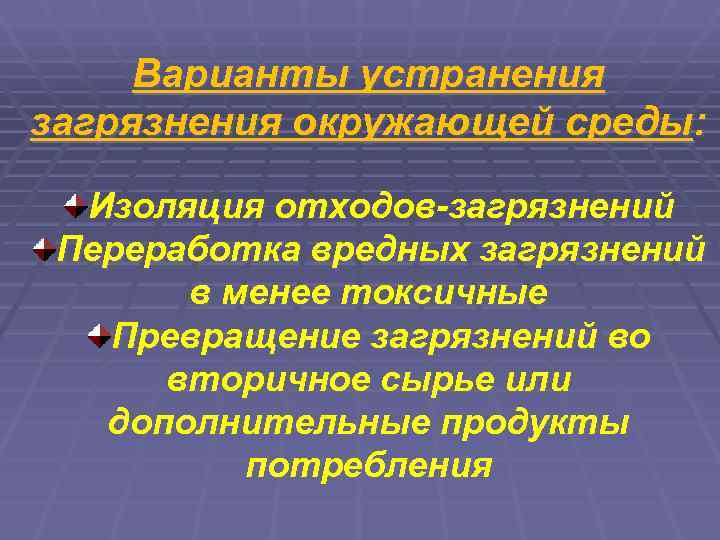 Варианты устранения загрязнения окружающей среды:

Изоляция отходов-загрязнений
Переработка вредных загрязнений в менее токсичные
Превращение загрязнений во вторичное сырье или дополнительные продукты потребления